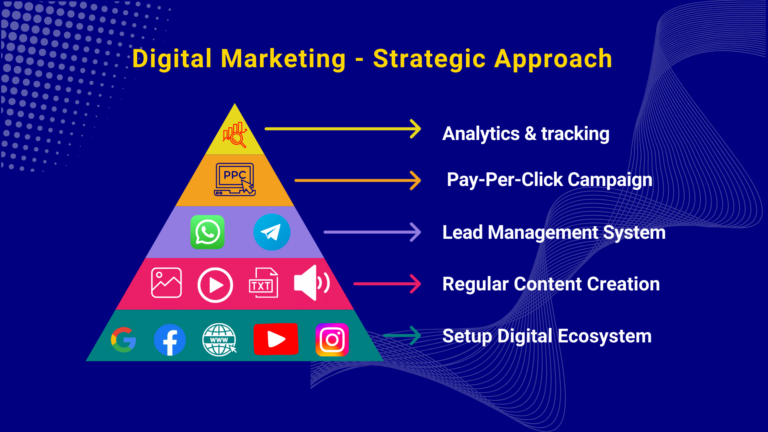 Digital Marketing - Strategic Approach

PPC

TXT

www

Analytics & tracking

Pay-Per-Click Campaign

Lead Management System

Regular Content Creation

Setup Digital Ecosystem